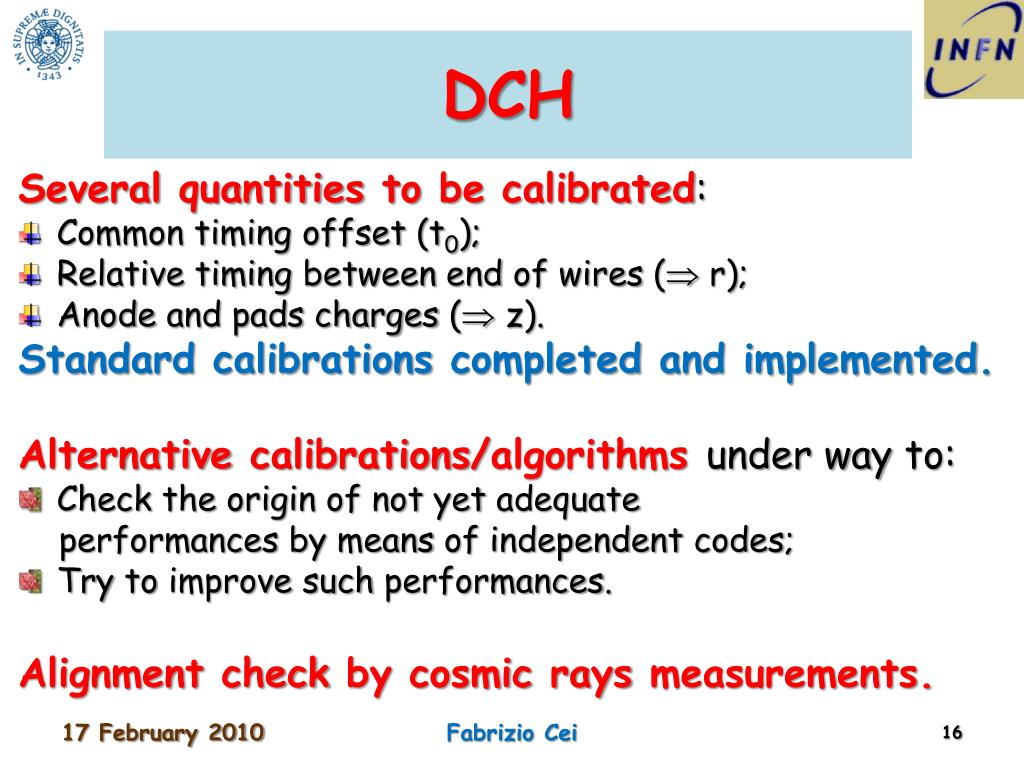 IN SUPREMÆ DIGNITATIS 1343

INFN

DCH

Several quantities to be calibrated:
Common timing offset ($t_0$);
Relative timing between end of wires ($\Rightarrow$ r);
Anode and pads charges ($\Rightarrow$ z).
Standard calibrations completed and implemented.

Alternative calibrations/algorithms under way to:
Check the origin of not yet adequate performances by means of independent codes;
Try to improve such performances.

Alignment check by cosmic rays measurements.

17 February 2010

Fabrizio Cei

16